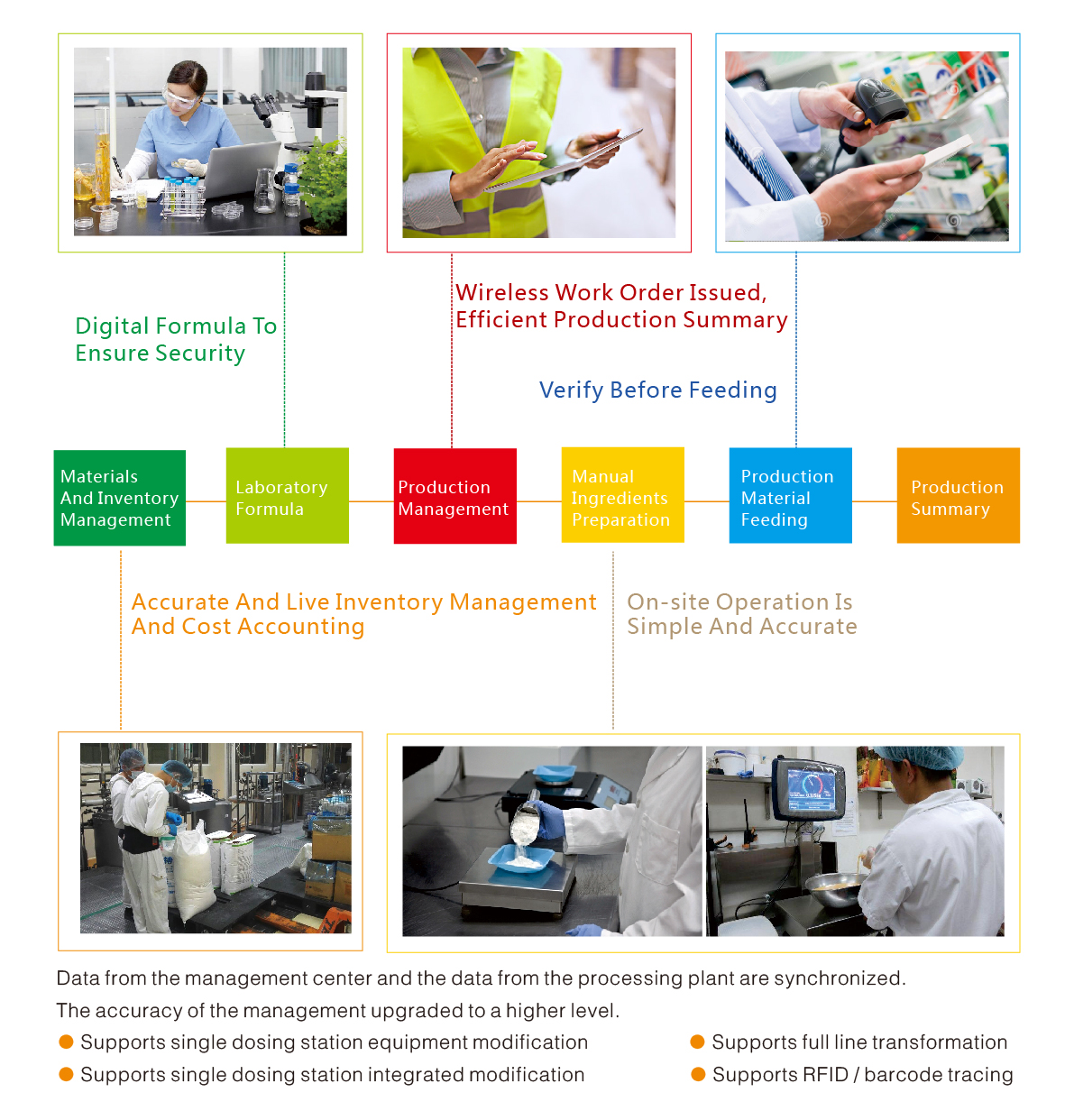 Digital Formula To Ensure Security

Wireless Work Order Issued, Efficient Production Summary

Verify Before Feeding

Materials And Inventory Management

Laboratory Formula

Production Management

Manual Ingredients Preparation

Production Material Feeding

Production Summary

Accurate And Live Inventory Management And Cost Accounting

On-site Operation Is Simple And Accurate

Data from the management center and the data from the processing plant are synchronized.
The accuracy of the management upgraded to a higher level.

Supports single dosing station equipment modification

Supports single dosing station integrated modification

Supports full line transformation

Supports RFID / barcode tracing